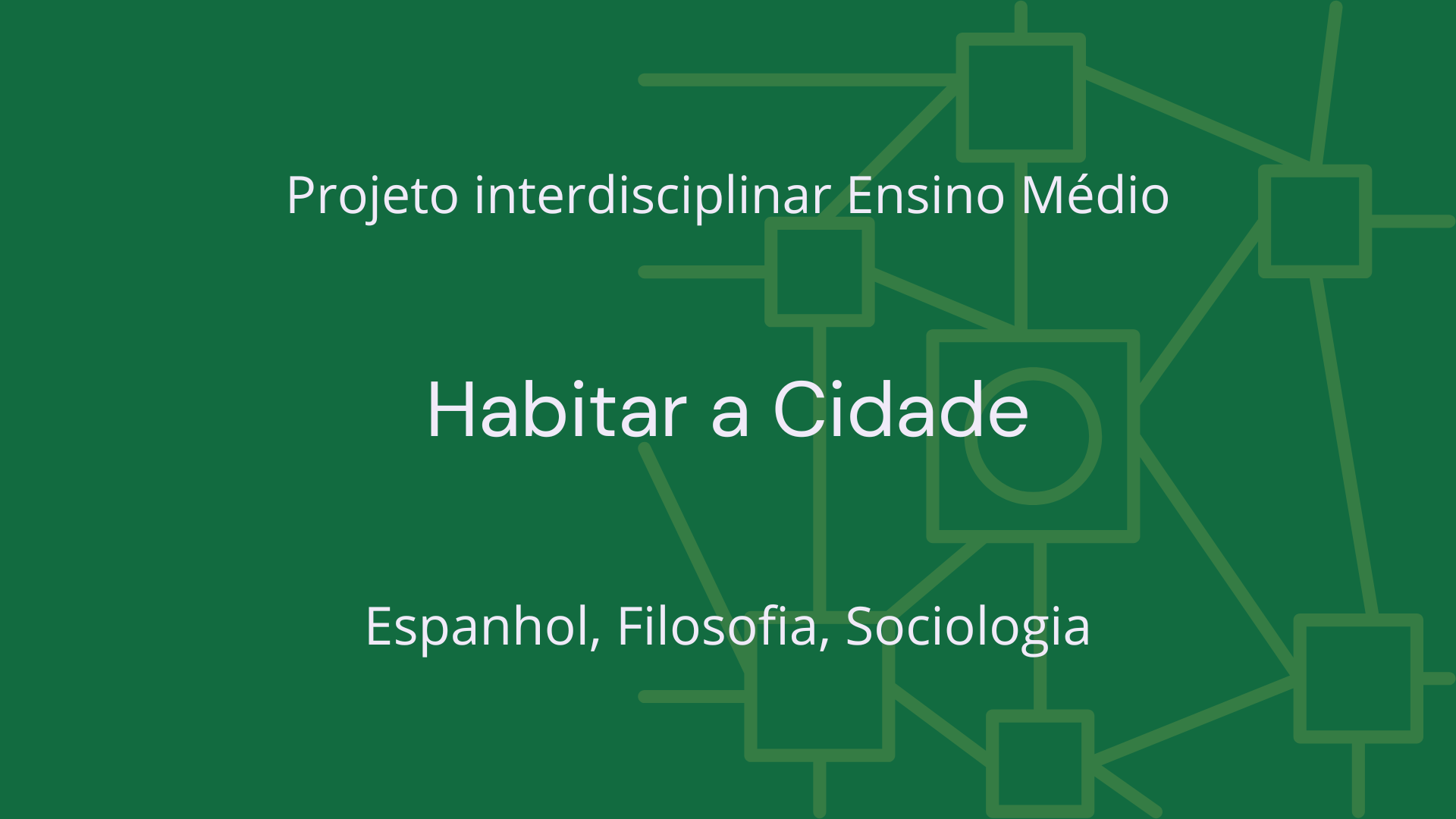 Projeto interdisciplinar Ensino Médio

Habitar a Cidade

Espanhol, Filosofia, Sociologia